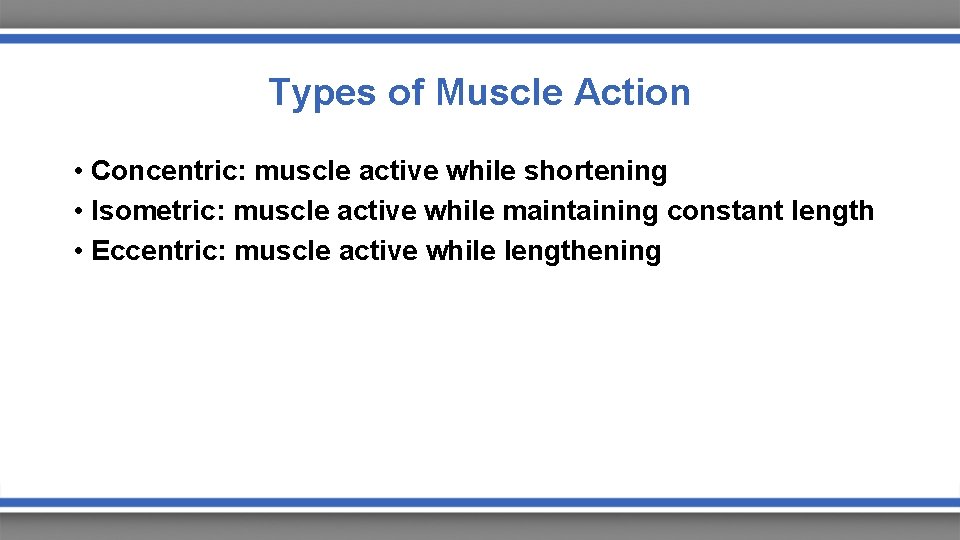 Types of Muscle Action

• Concentric: muscle active while shortening
• Isometric: muscle active while maintaining constant length
• Eccentric: muscle active while lengthening